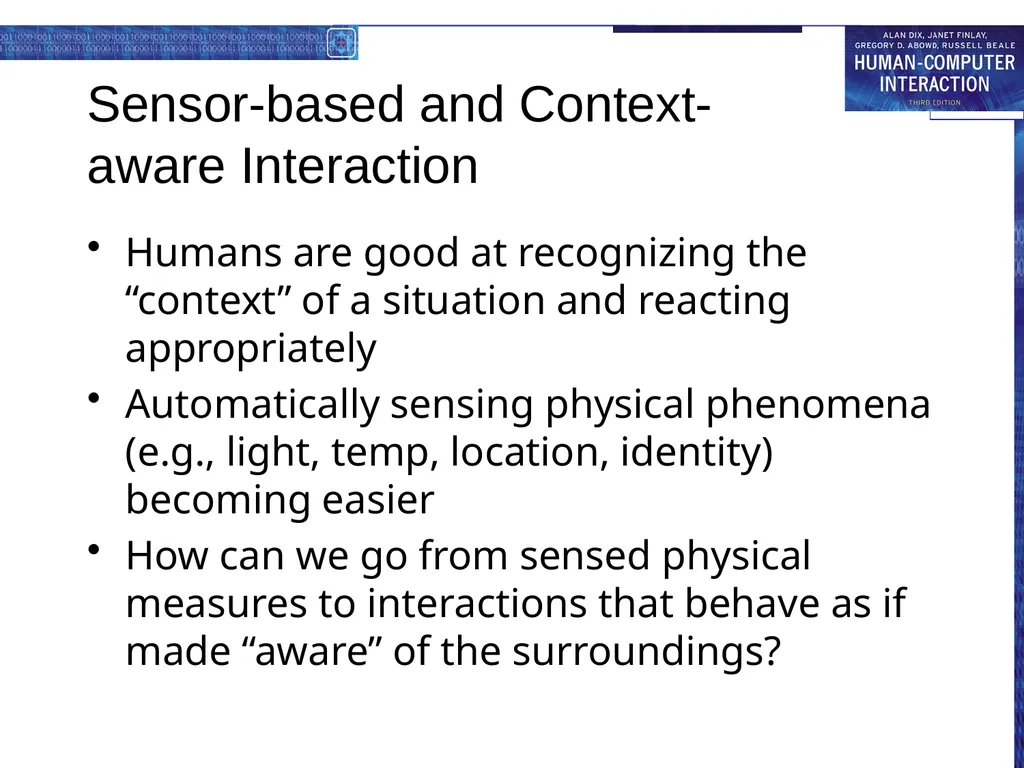 ALAN DIX, JANET FINLAY, GREGORY D. ABOWD, RUSSELL BEALE
HUMAN-COMPUTER INTERACTION
THIRD EDITION

Sensor-based and Context-aware Interaction

• Humans are good at recognizing the “context” of a situation and reacting appropriately
• Automatically sensing physical phenomena (e.g., light, temp, location, identity) becoming easier
• How can we go from sensed physical measures to interactions that behave as if made “aware” of the surroundings?